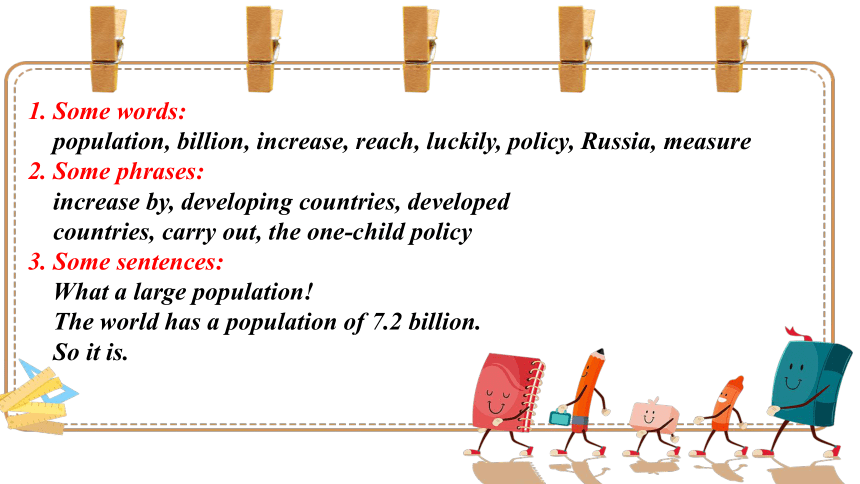 1. Some words:
population, billion, increase, reach, luckily, policy, Russia, measure
2. Some phrases:
increase by, developing countries, developed countries, carry out, the one-child policy
3. Some sentences:
What a large population!
The world has a population of 7.2 billion.
So it is.